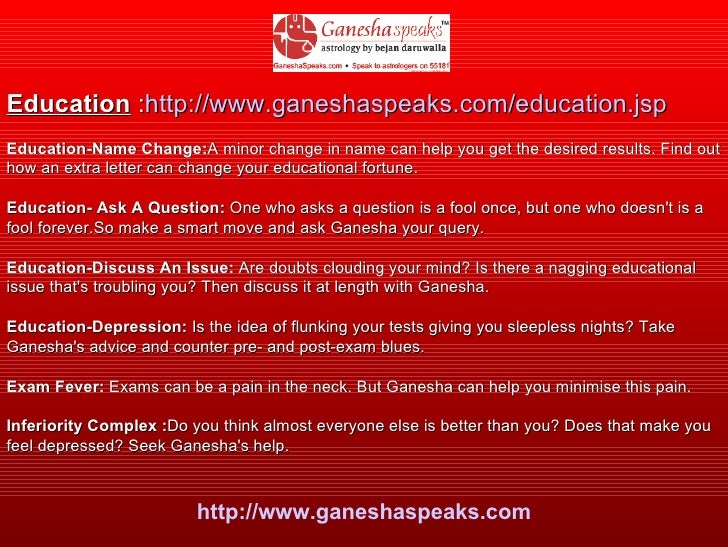 Ganesha speaks™
astrology by bejan daruwalla
GaneshaSpeaks.com • Speak to astrologers on 55181

Education :http://www.ganeshaspeaks.com/education.jsp

Education-Name Change:A minor change in name can help you get the desired results. Find out how an extra letter can change your educational fortune.

Education- Ask A Question: One who asks a question is a fool once, but one who doesn't is a fool forever.So make a smart move and ask Ganesha your query.

Education-Discuss An Issue: Are doubts clouding your mind? Is there a nagging educational issue that's troubling you? Then discuss it at length with Ganesha.

Education-Depression: Is the idea of flunking your tests giving you sleepless nights? Take Ganesha's advice and counter pre- and post-exam blues.

Exam Fever: Exams can be a pain in the neck. But Ganesha can help you minimise this pain.

Inferiority Complex :Do you think almost everyone else is better than you? Does that make you feel depressed? Seek Ganesha's help.

http://www.ganeshaspeaks.com